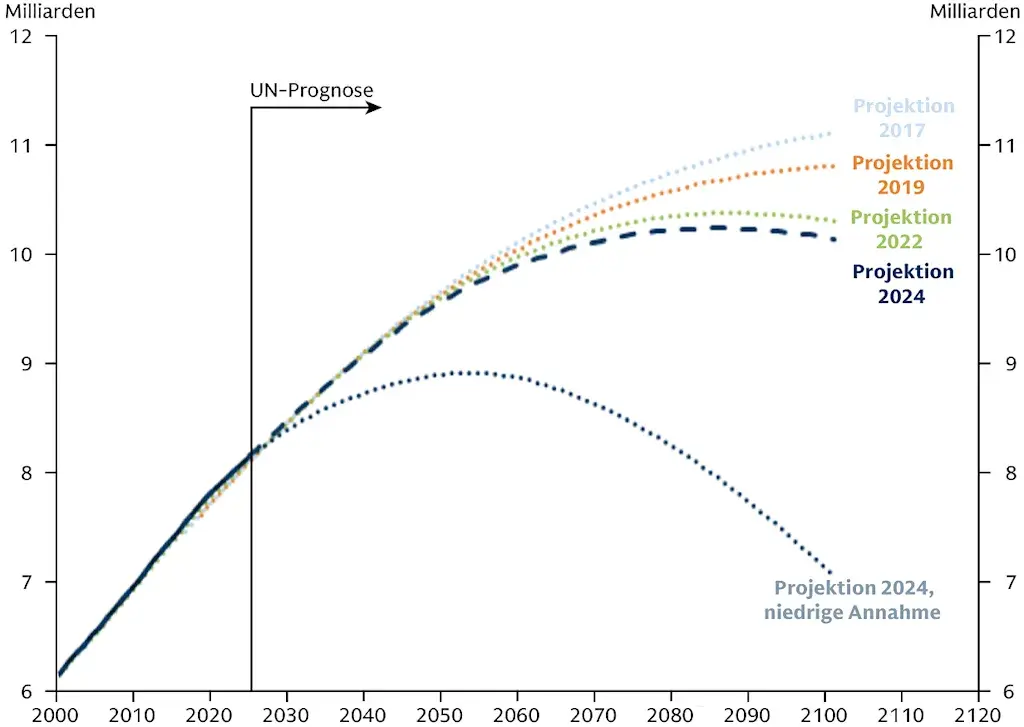 Milliarden

Milliarden

12
11
10
9
8
7
6

12
11
10
9
8
7
6

UN-Prognose

Projektion 2017

Projektion 2019

Projektion 2022

Projektion 2024

Projektion 2024, niedrige Annahme

2000 2010 2020 2030 2040 2050 2060 2070 2080 2090 2100 2110 2120